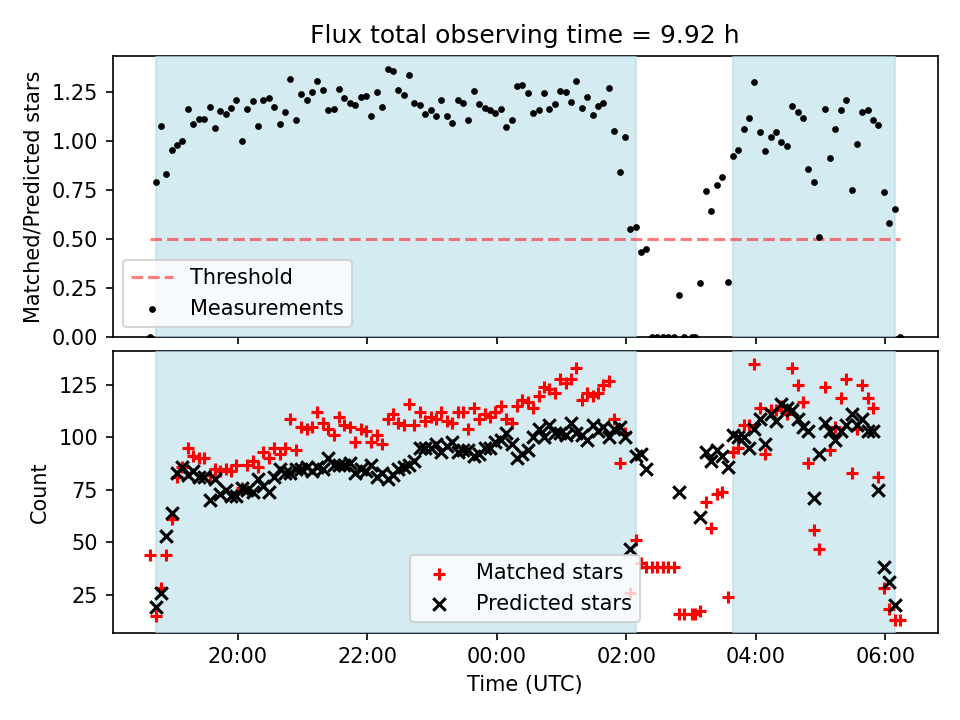 Flux total observing time = 9.92 h

Matched/Predicted stars

1.25
1.00
0.75
0.50
0.25
0.00

Threshold
Measurements

Count

125
100
75
50
25

Matched stars
Predicted stars

20:00
22:00
00:00
02:00
04:00
06:00

Time (UTC)